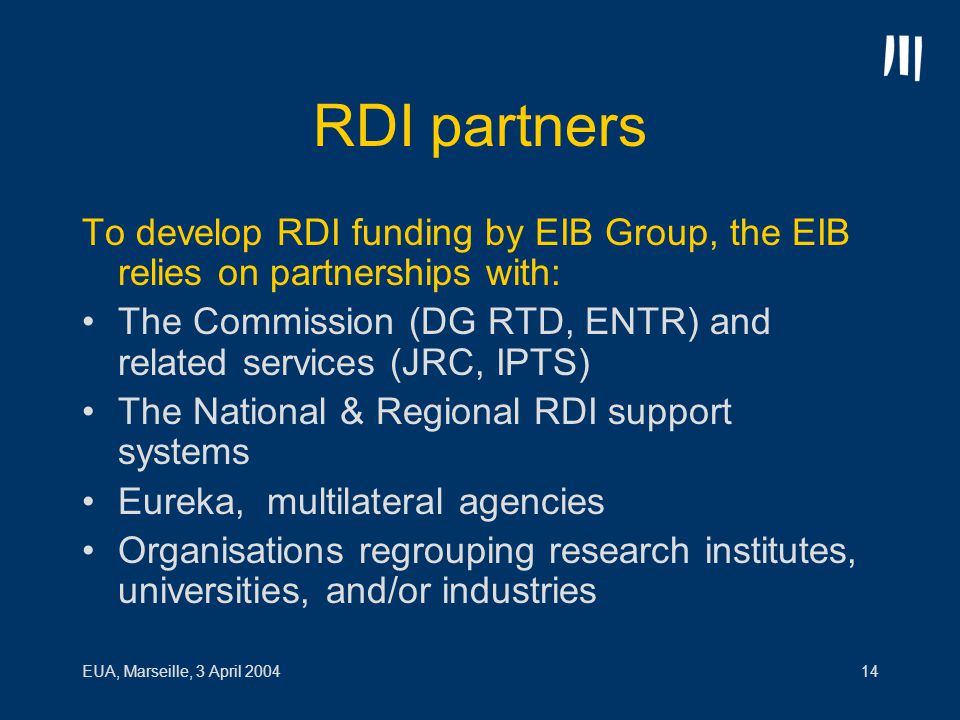 RDI partners

To develop RDI funding by EIB Group, the EIB relies on partnerships with:

• The Commission (DG RTD, ENTR) and related services (JRC, IPTS)
• The National & Regional RDI support systems
• Eureka, multilateral agencies
• Organisations regrouping research institutes, universities, and/or industries

EUA, Marseille, 3 April 2004

14